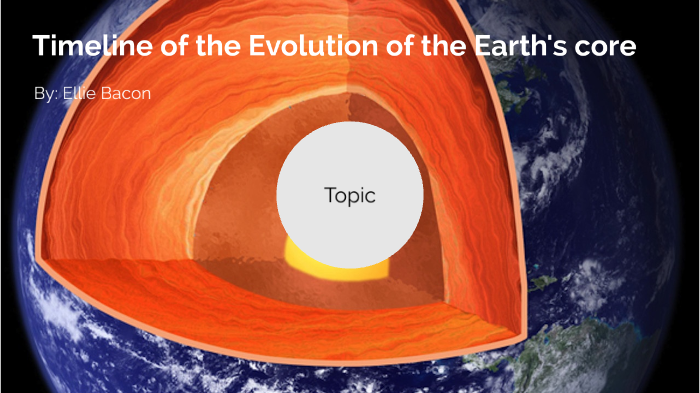 Timeline of the Evolution of the Earth's core

By: Ellie Bacon

Topic